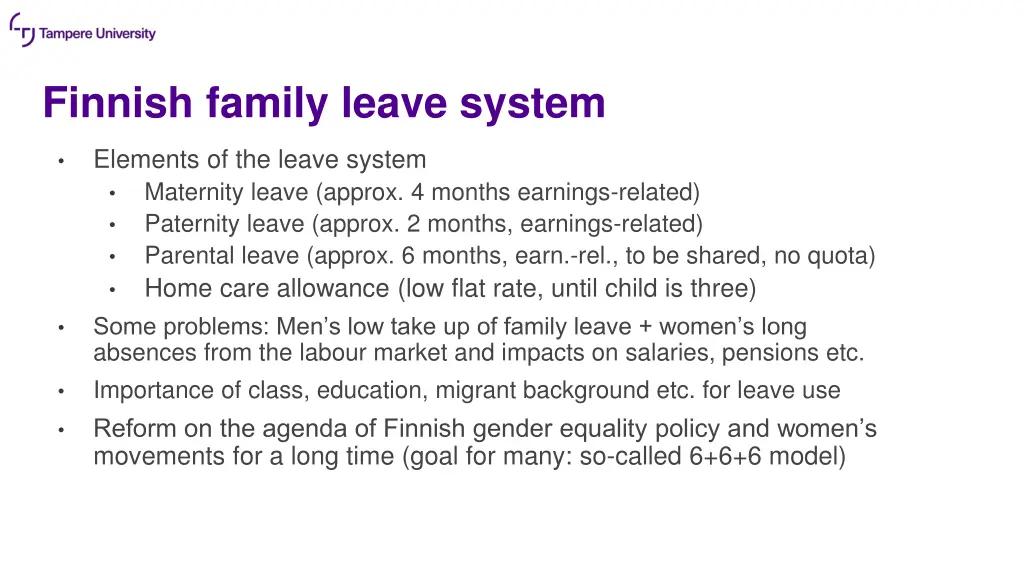 Tampere University

Finnish family leave system

• Elements of the leave system
  • Maternity leave (approx. 4 months earnings-related)
  • Paternity leave (approx. 2 months, earnings-related)
  • Parental leave (approx. 6 months, earn.-rel., to be shared, no quota)
  • Home care allowance (low flat rate, until child is three)
• Some problems: Men's low take up of family leave + women's long absences from the labour market and impacts on salaries, pensions etc.
• Importance of class, education, migrant background etc. for leave use
• Reform on the agenda of Finnish gender equality policy and women's movements for a long time (goal for many: so-called 6+6+6 model)